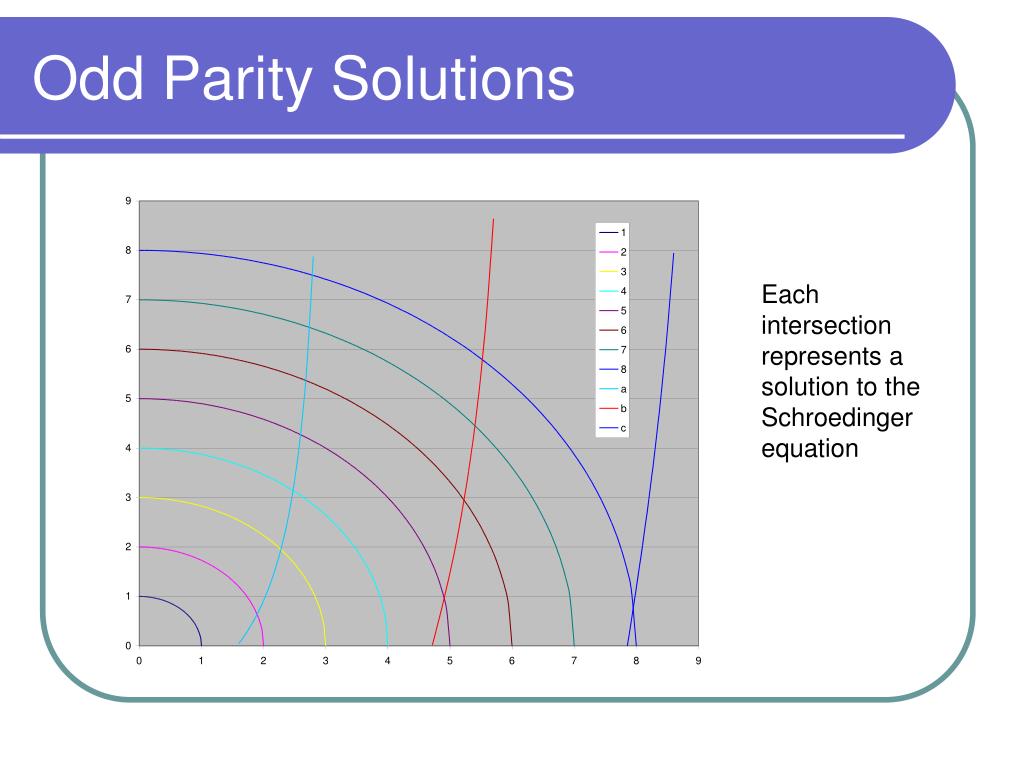 Odd Parity Solutions

9
8
7
6
5
4
3
2
1
0

0 1 2 3 4 5 6 7 8 9

1
2
3
4
5
6
7
8
a
b
c

Each intersection represents a solution to the Schroedinger equation